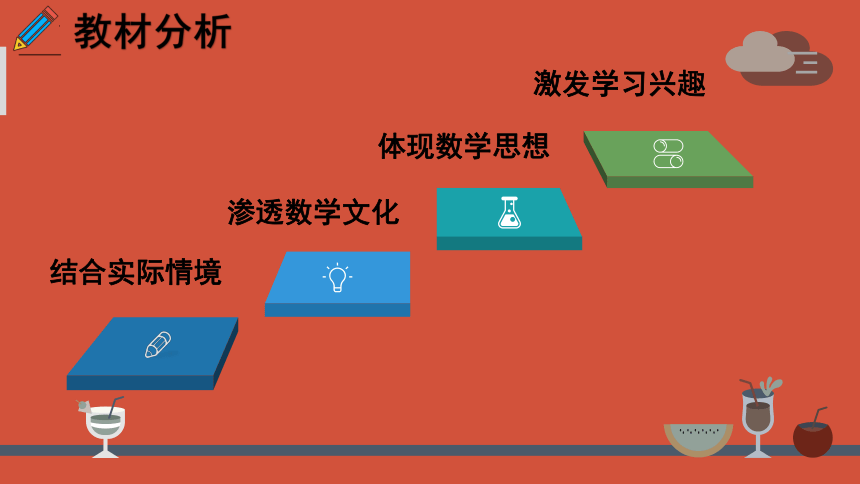 教材分析

激发学习兴趣

体现数学思想

渗透数学文化

结合实际情境